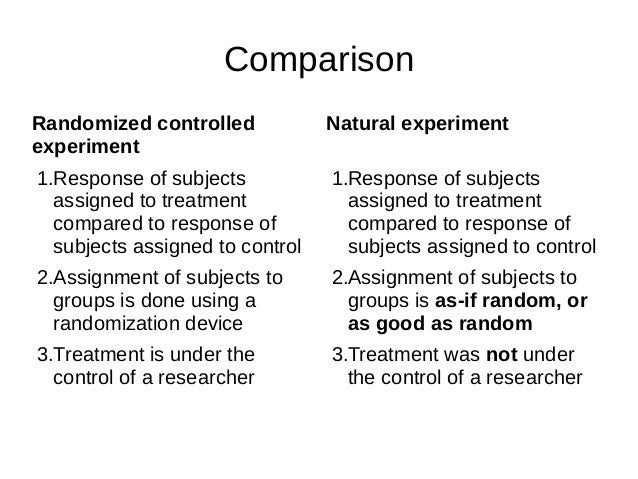 Comparison

Randomized controlled experiment

1.Response of subjects assigned to treatment compared to response of subjects assigned to control

2.Assignment of subjects to groups is done using a randomization device

3.Treatment is under the control of a researcher

Natural experiment

1.Response of subjects assigned to treatment compared to response of subjects assigned to control

2.Assignment of subjects to groups is as-if random, or as good as random

3.Treatment was not under the control of a researcher